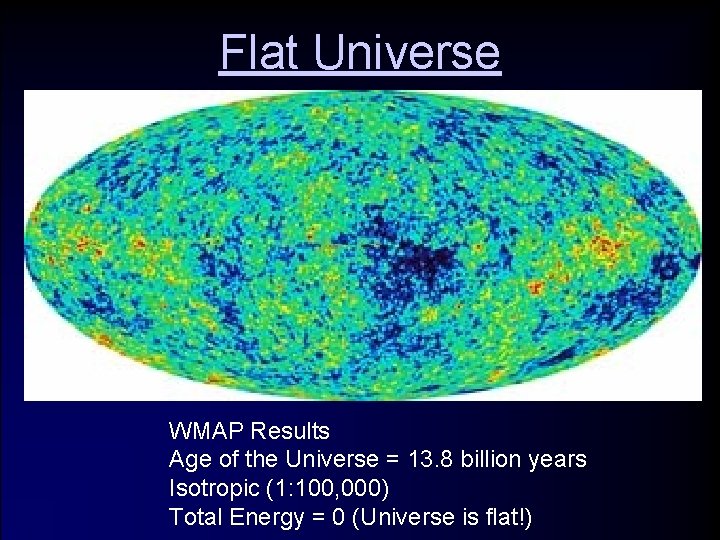 Flat Universe

WMAP Results
Age of the Universe = 13.8 billion years
Isotropic (1:100,000)
Total Energy = 0 (Universe is flat!)